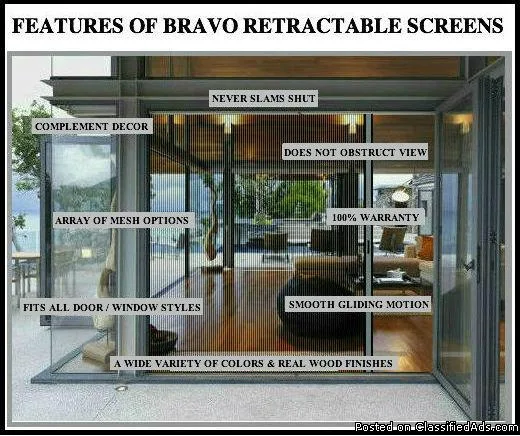 FEATURES OF BRAVO RETRACTABLE SCREENS

NEVER SLAMS SHUT

COMPLEMENT DECOR

DOES NOT OBSTRUCT VIEW

ARRAY OF MESH OPTIONS

100% WARRANTY

FITS ALL DOOR / WINDOW STYLES

SMOOTH GLIDING MOTION

A WIDE VARIETY OF COLORS & REAL WOOD FINISHES

Posted on ClassifiedAds.com